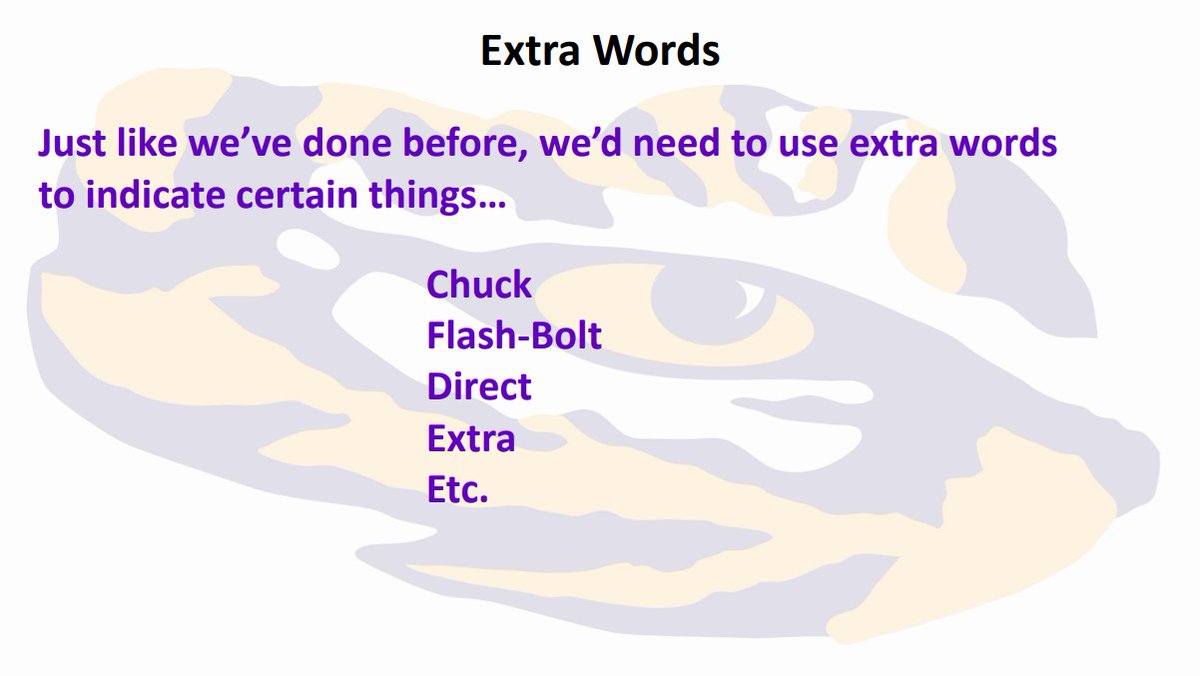 Extra Words

Just like we've done before, we'd need to use extra words to indicate certain things…

Chuck
Flash-Bolt
Direct
Extra
Etc.